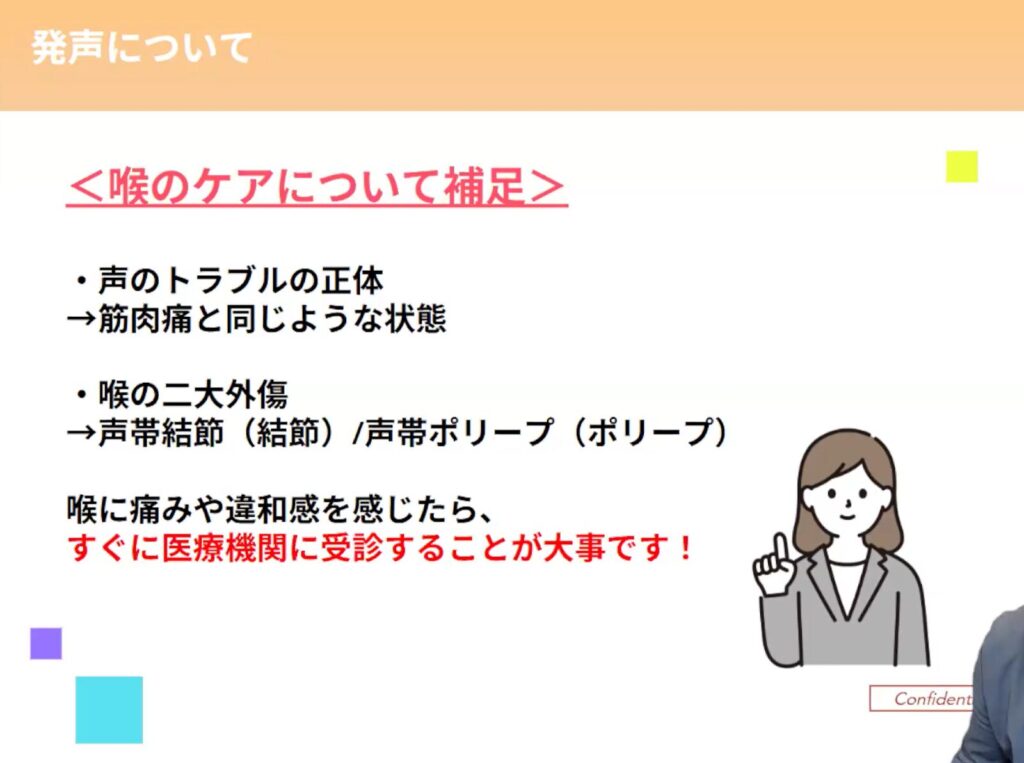 発声について

＜喉のケアについて補足＞

・声のトラブルの正体
→筋肉痛と同じような状態

・喉の二大外傷
→声帯結節（結節）/声帯ポリープ（ポリープ）

喉に痛みや違和感を感じたら、
すぐに医療機関に受診することが大事です！

Confident